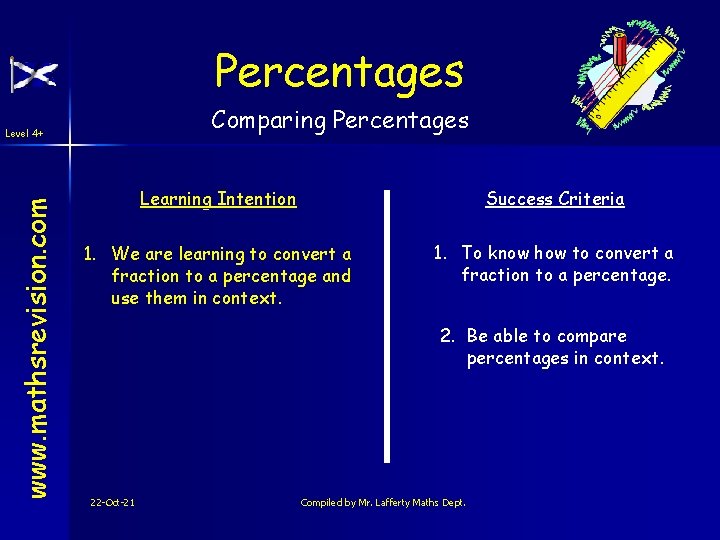 Percentages

Comparing Percentages

Level 4+

www.mathsrevision.com

Learning Intention

1. We are learning to convert a fraction to a percentage and use them in context.

Success Criteria

1. To know how to convert a fraction to a percentage.

2. Be able to compare percentages in context.

22-Oct-21

Compiled by Mr. Lafferty Maths Dept.